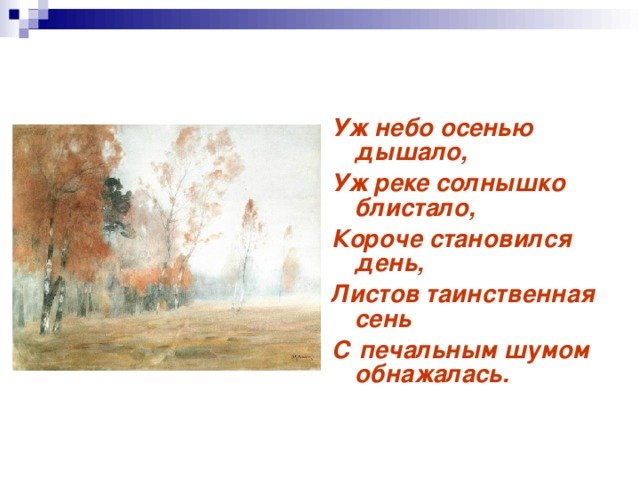 Уж небо осенью дышало,
Уж реке солнышко блистало,
Короче становился день,
Листов таинственная сень
С печальным шумом обнажалась.